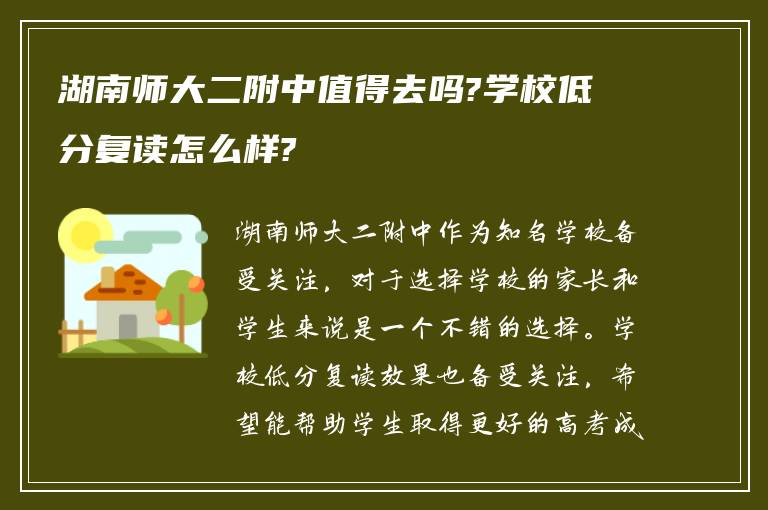 湖南师大二附中值得去吗?学校低分复读怎么样?

湖南师大二附中作为知名学校备受关注，对于选择学校的家长和学生来说是一个不错的选择。学校低分复读效果也备受关注，希望能帮助学生取得更好的高考成